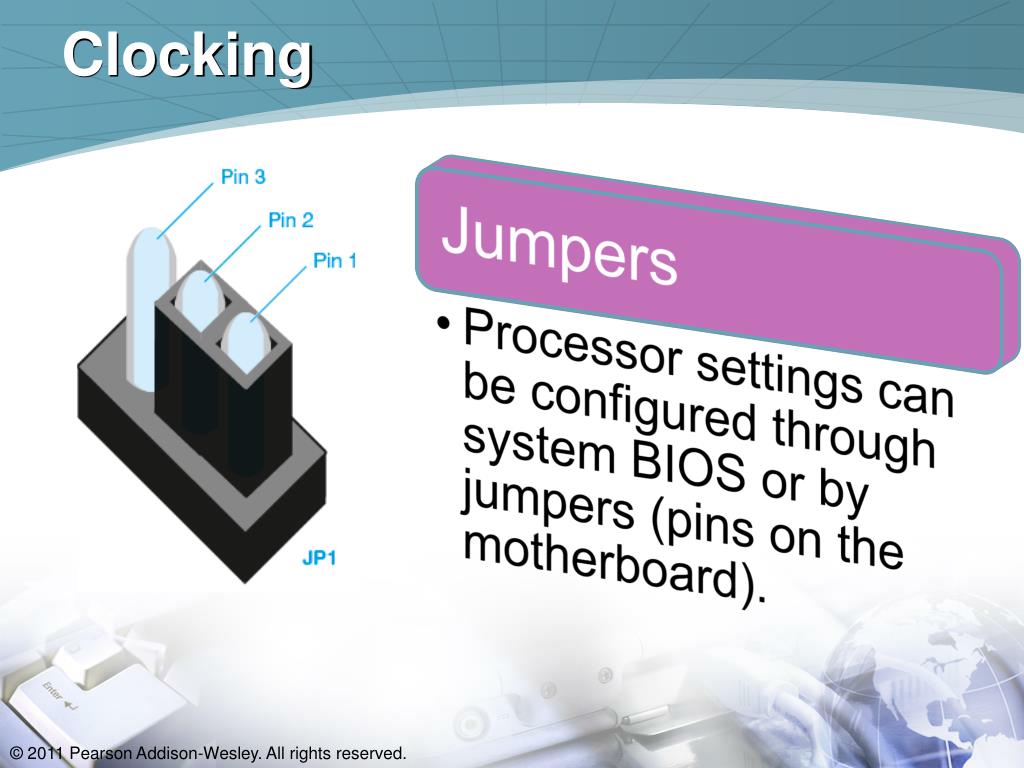 Clocking

Pin 3
Pin 2
Pin 1
JP1

Jumpers

• Processor settings can be configured through system BIOS or by jumpers (pins on the motherboard).

Enter

© 2011 Pearson Addison-Wesley. All rights reserved.